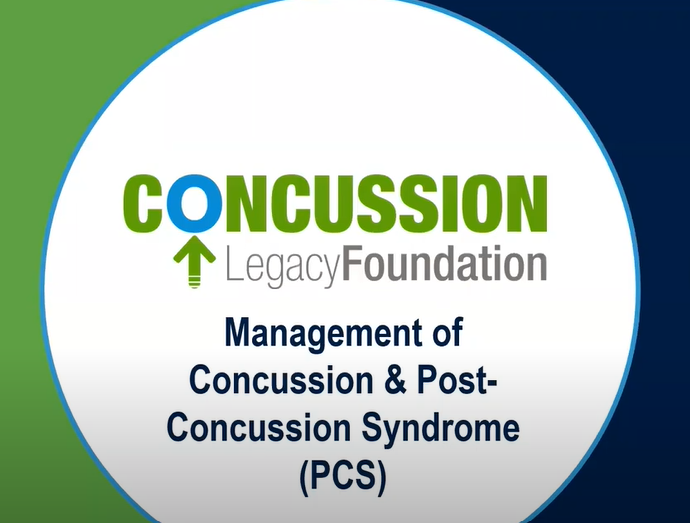 CONCUSSION
LegacyFoundation

Management of Concussion & Post-Concussion Syndrome (PCS)